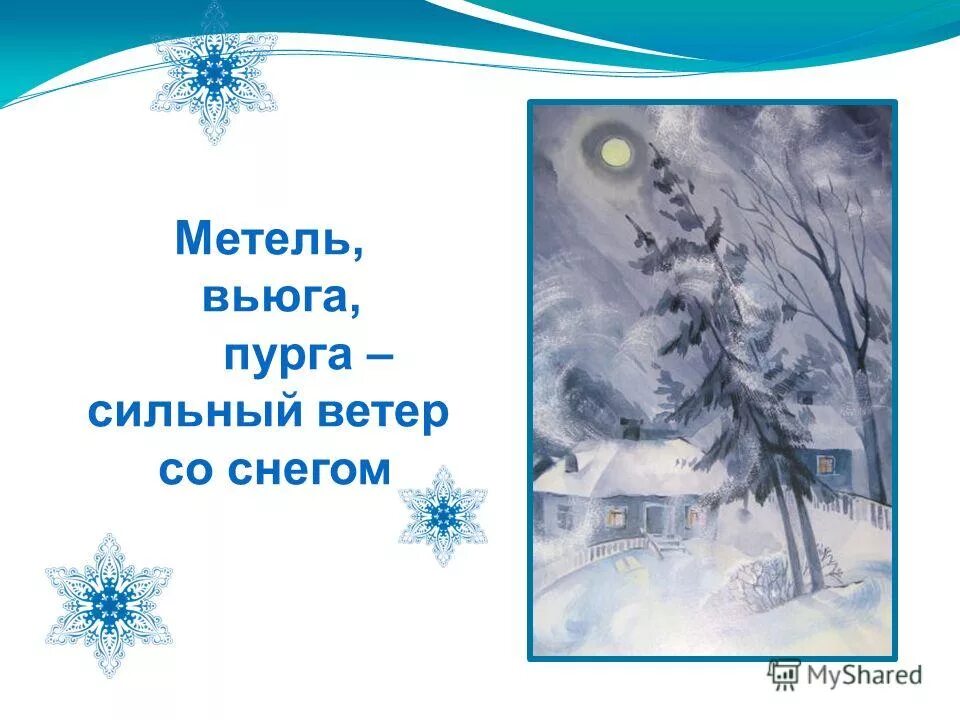 Метель,
вьюга,
пурга –
сильный ветер
со снегом

MyShared